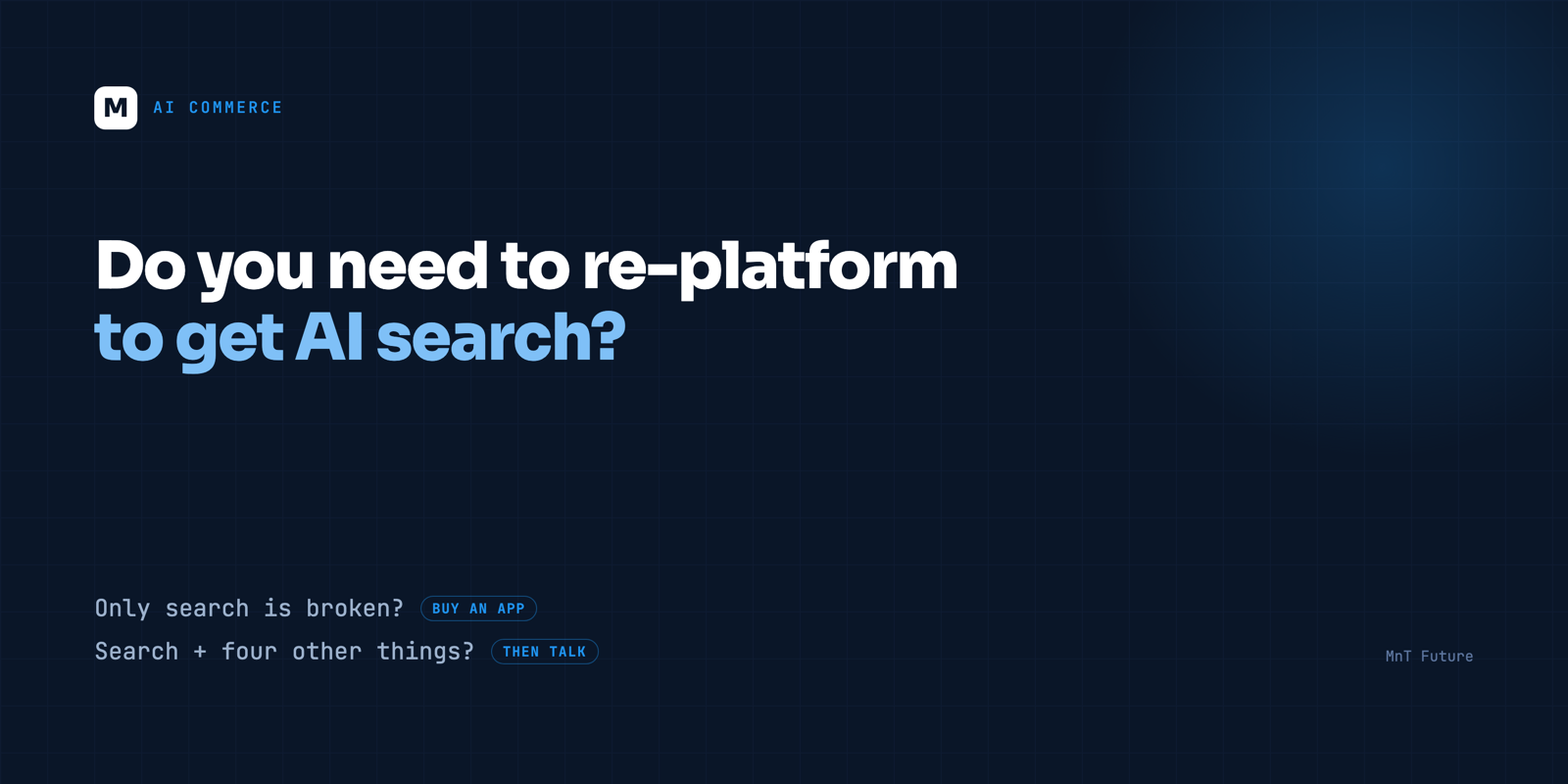 M AI COMMERCE

Do you need to re-platform to get AI search?

Only search is broken? BUY AN APP
Search + four other things? THEN TALK

MnT Future